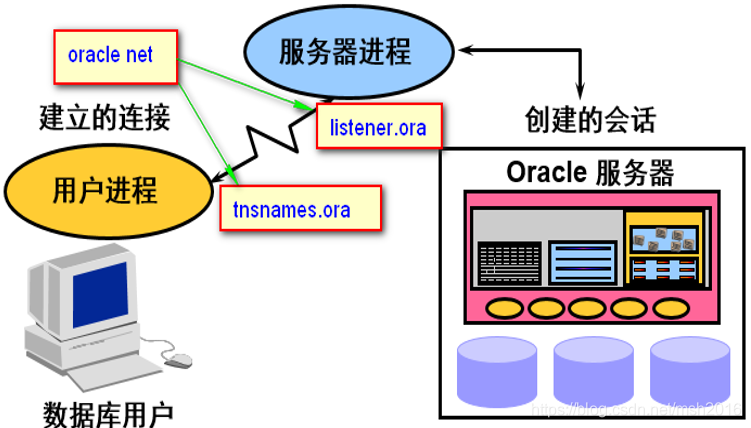 oracle net

服务器进程

建立的连接

listener.ora

创建的会话

用户进程

tnsnames.ora

Oracle 服务器

数据库用户

https://blog.csdn.net/msh2016